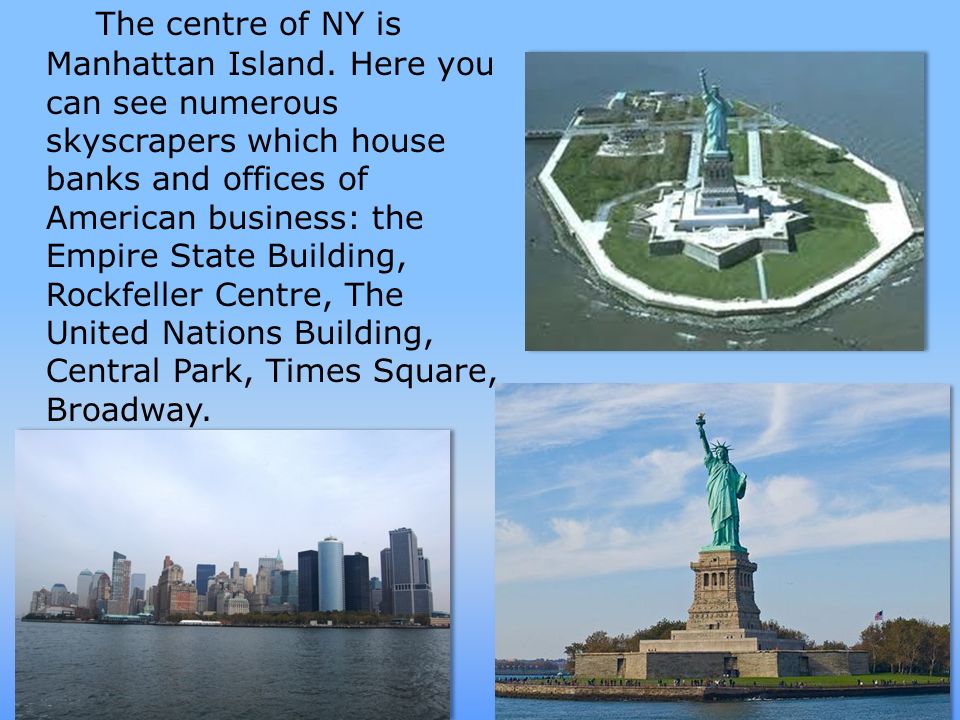 The centre of NY is Manhattan Island. Here you can see numerous skyscrapers which house banks and offices of American business: the Empire State Building, Rockfeller Centre, The United Nations Building, Central Park, Times Square, Broadway.